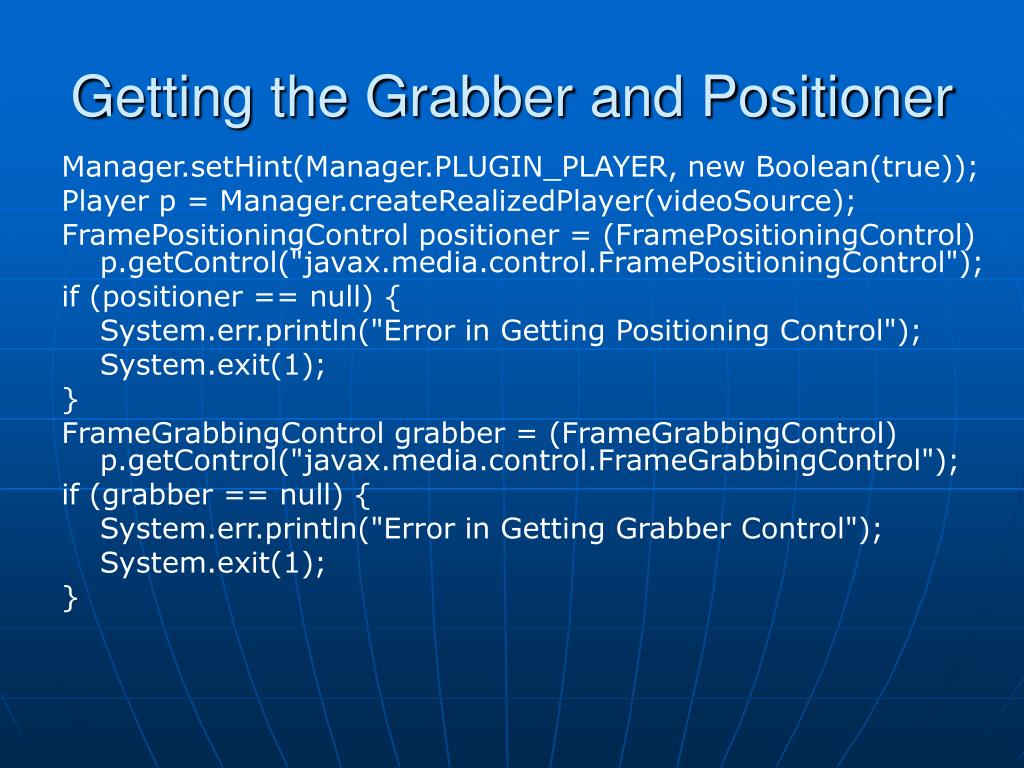 Getting the Grabber and Positioner

Manager.setHint(Manager.PLUGIN_PLAYER, new Boolean(true));
Player p = Manager.createRealizedPlayer(videoSource);
FramePositioningControl positioner = (FramePositioningControl) p.getControl("javax.media.control.FramePositioningControl");
if (positioner == null) {
System.err.println("Error in Getting Positioning Control");
System.exit(1);
}
FrameGrabbingControl grabber = (FrameGrabbingControl) p.getControl("javax.media.control.FrameGrabbingControl");
if (grabber == null) {
System.err.println("Error in Getting Grabber Control");
System.exit(1);
}